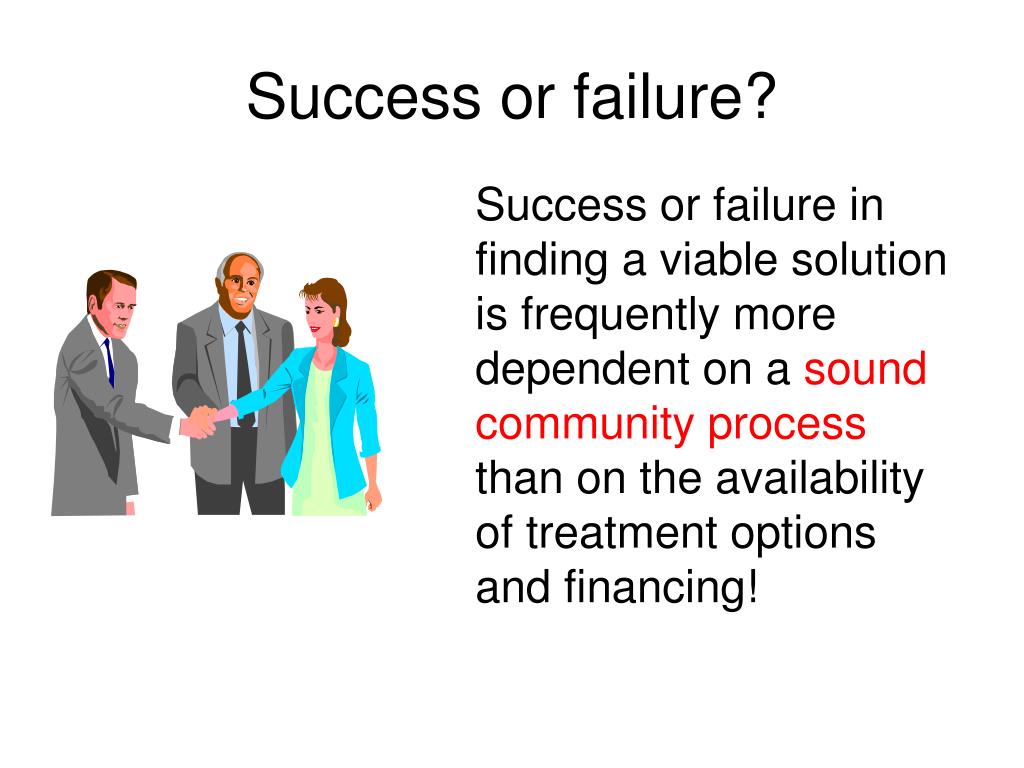 Success or failure?

Success or failure in finding a viable solution is frequently more dependent on a sound community process than on the availability of treatment options and financing!